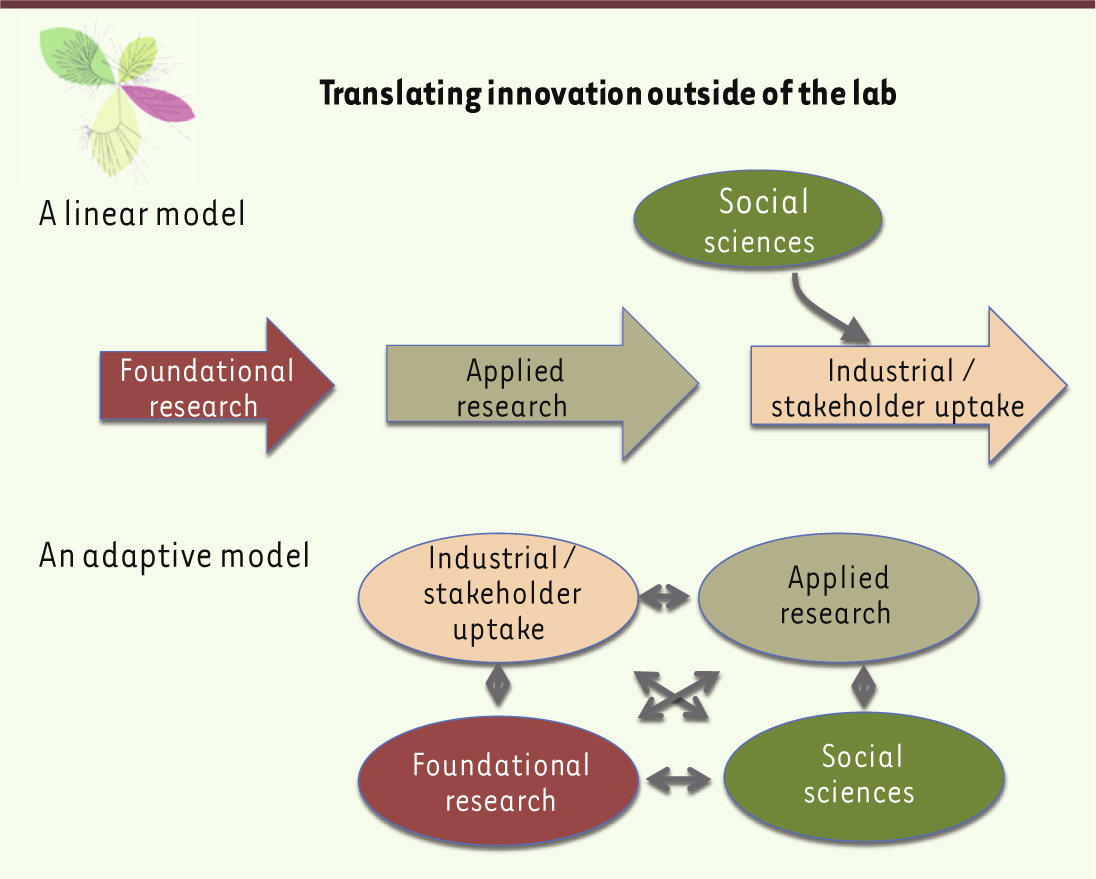 Translating innovation outside of the lab

A linear model

Social sciences

Foundational research

Applied research

Industrial / stakeholder uptake

An adaptive model

Industrial / stakeholder uptake

Applied research

Foundational research

Social sciences